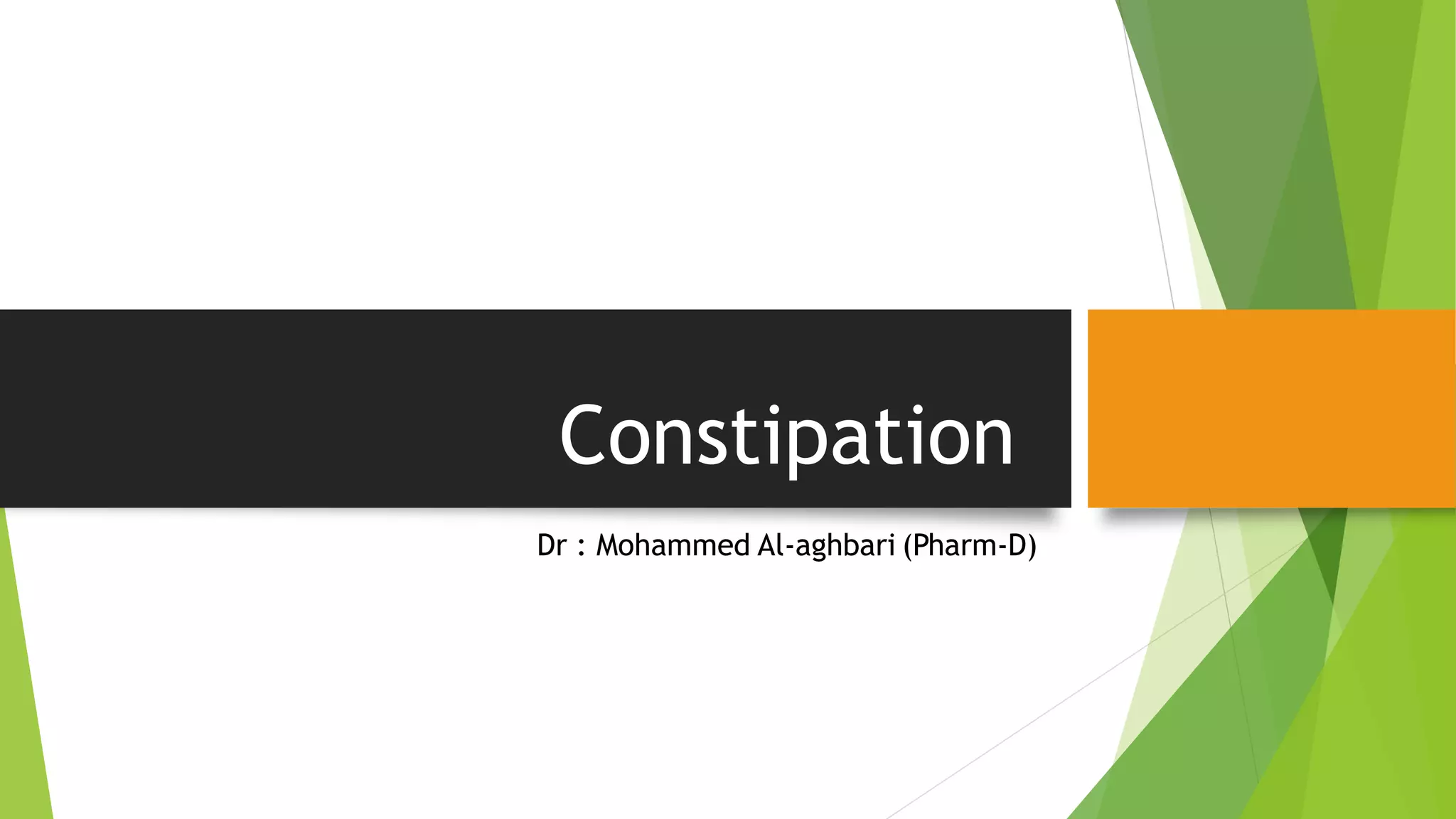 Constipation

Dr : Mohammed Al-aghbari (Pharm-D)